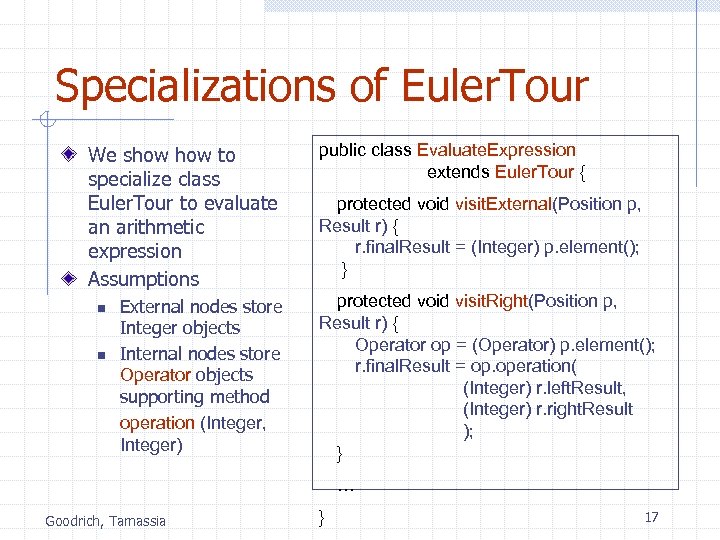 Specializations of EulerTour

We show how to specialize class EulerTour to evaluate an arithmetic expression

Assumptions

External nodes store Integer objects

Internal nodes store Operator objects supporting method operation (Integer, Integer)

public class EvaluateExpression
extends EulerTour {

protected void visitExternal(Position p, Result r) {
r.finalResult = (Integer) p.element();
}

protected void visitRight(Position p, Result r) {
Operator op = (Operator) p.element();
r.finalResult = op.operation(
(Integer) r.leftResult,
(Integer) r.rightResult
);
}

...

}

Goodrich, Tamassia

17